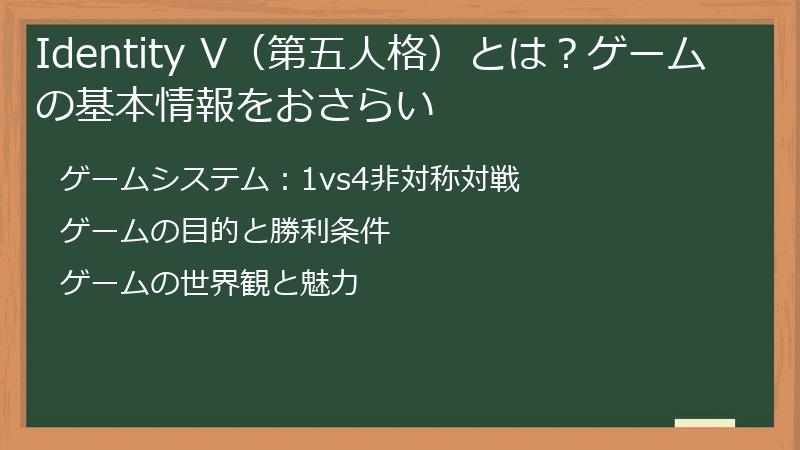 Identity V（第五人格）とは？ゲームの基本情報をおさらい

ゲームシステム：1vs4非対称対戦

ゲームの目的と勝利条件

ゲームの世界観と魅力